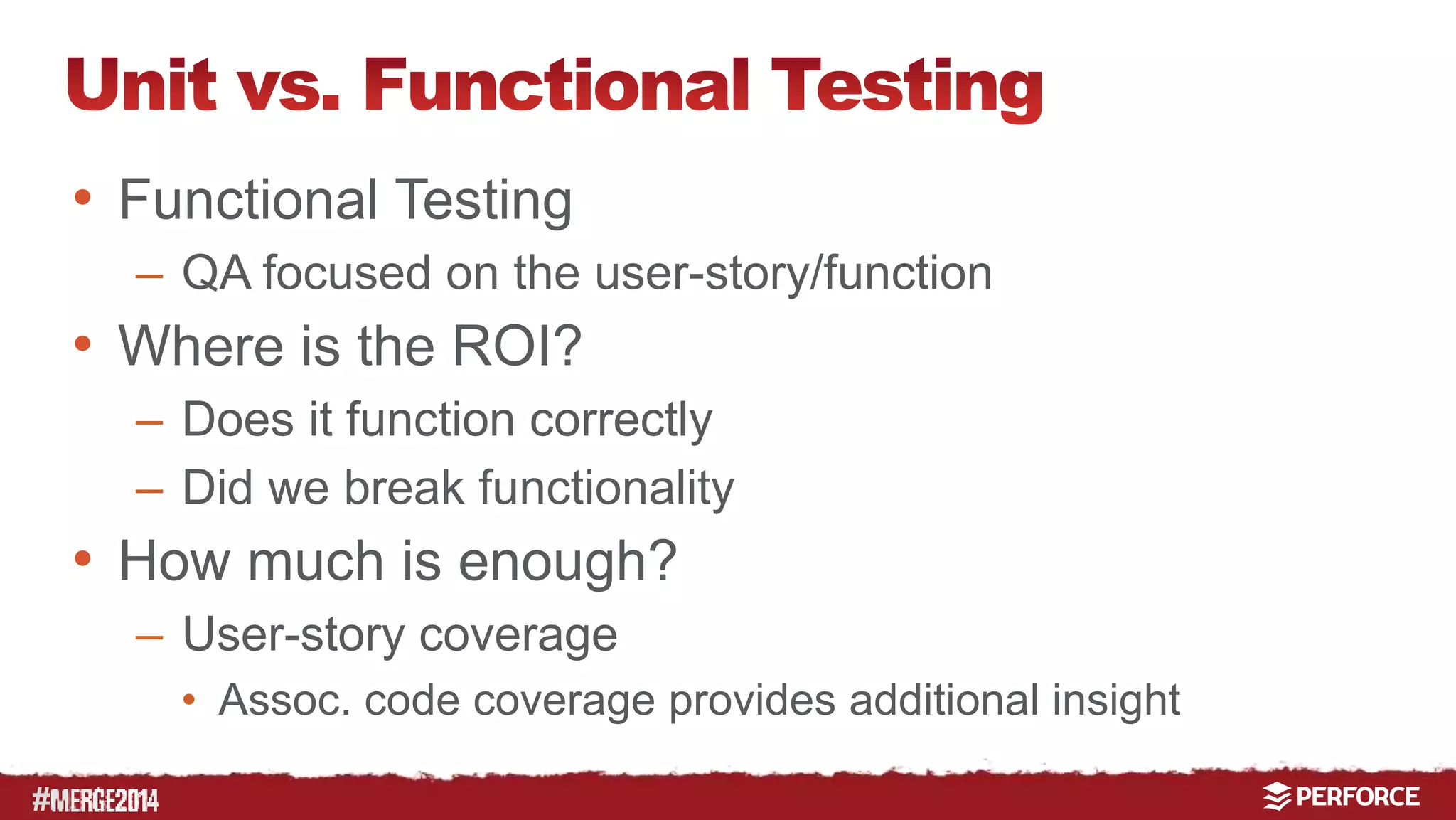 Unit vs. Functional Testing

• Functional Testing
– QA focused on the user-story/function
• Where is the ROI?
– Does it function correctly
– Did we break functionality
• How much is enough?
– User-story coverage
• Assoc. code coverage provides additional insight

#MERGE2014

PERFORCE